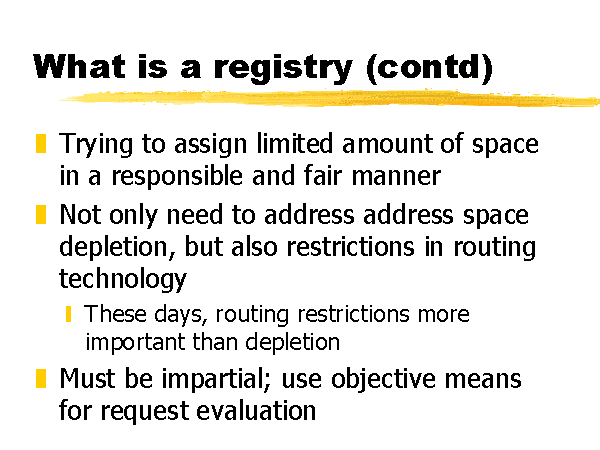 What is a registry (contd)

Trying to assign limited amount of space in a responsible and fair manner

Not only need to address address space depletion, but also restrictions in routing technology

These days, routing restrictions more important than depletion

Must be impartial; use objective means for request evaluation